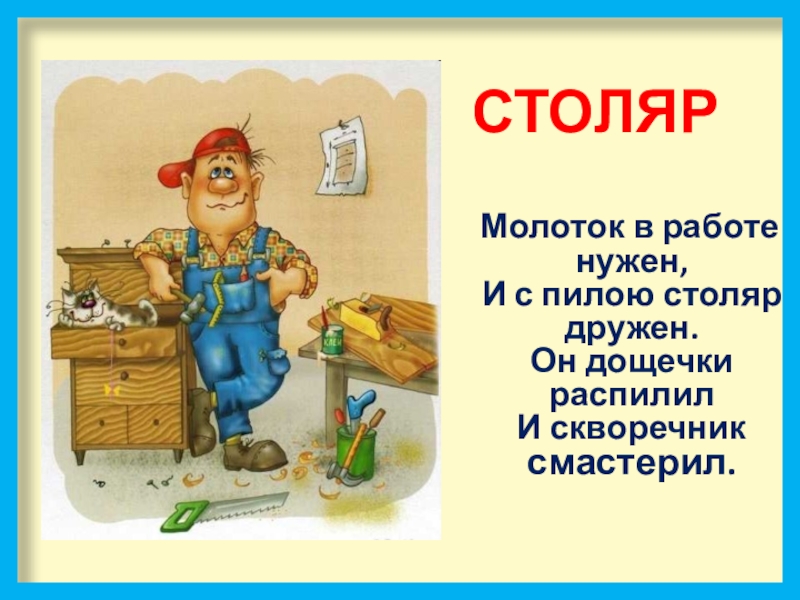 СТОЛЯР

Молоток в работе нужен,
И с пилою столяр дружен.
Он дощечки распилил
И скворечник смастерил.

КЛЕЙ